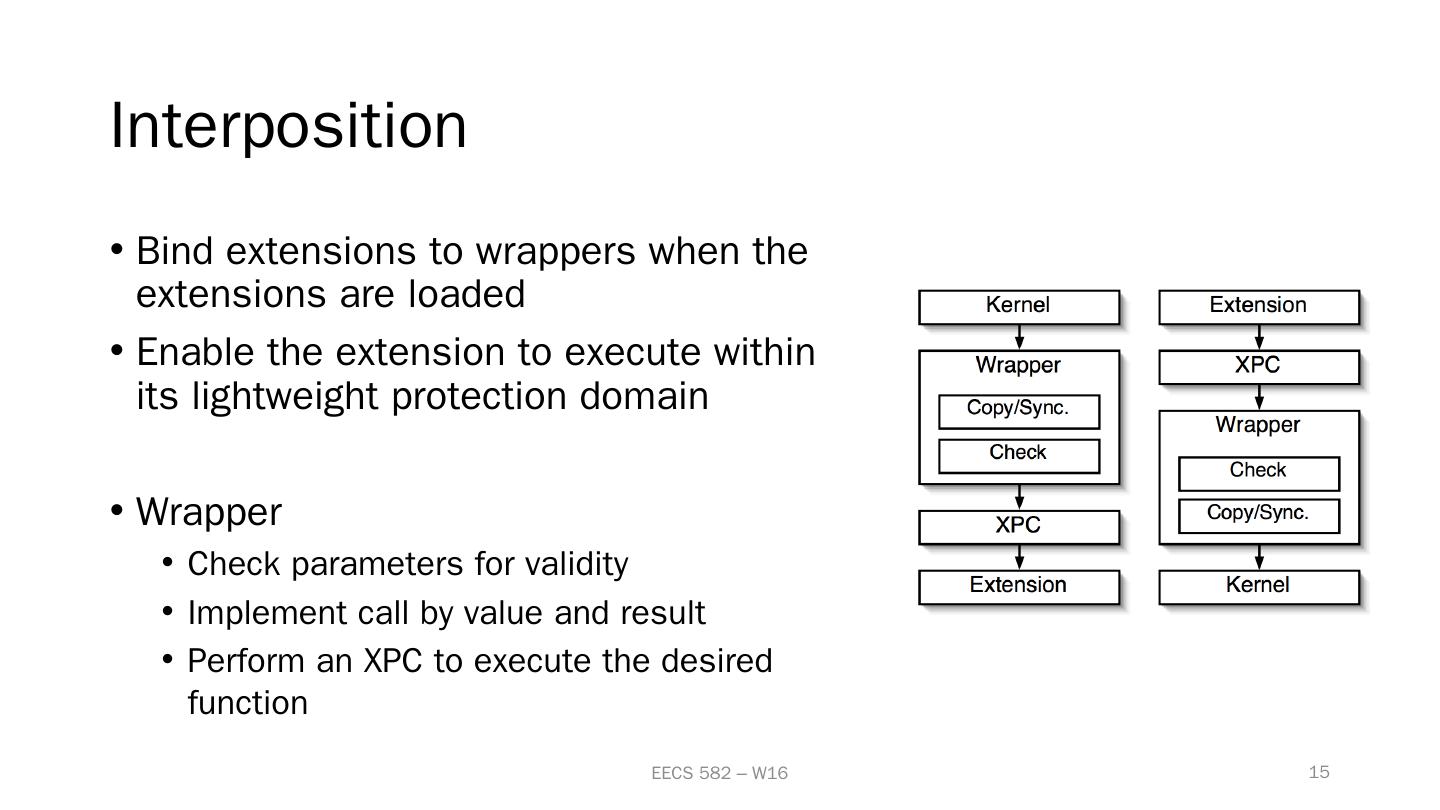 Interposition

• Bind extensions to wrappers when the extensions are loaded
• Enable the extension to execute within its lightweight protection domain

• Wrapper
  • Check parameters for validity
  • Implement call by value and result
  • Perform an XPC to execute the desired function

Kernel
Wrapper
Copy/Sync.
Check
XPC
Extension

Extension
XPC
Wrapper
Check
Copy/Sync.
Kernel

EECS 582 – W16

15